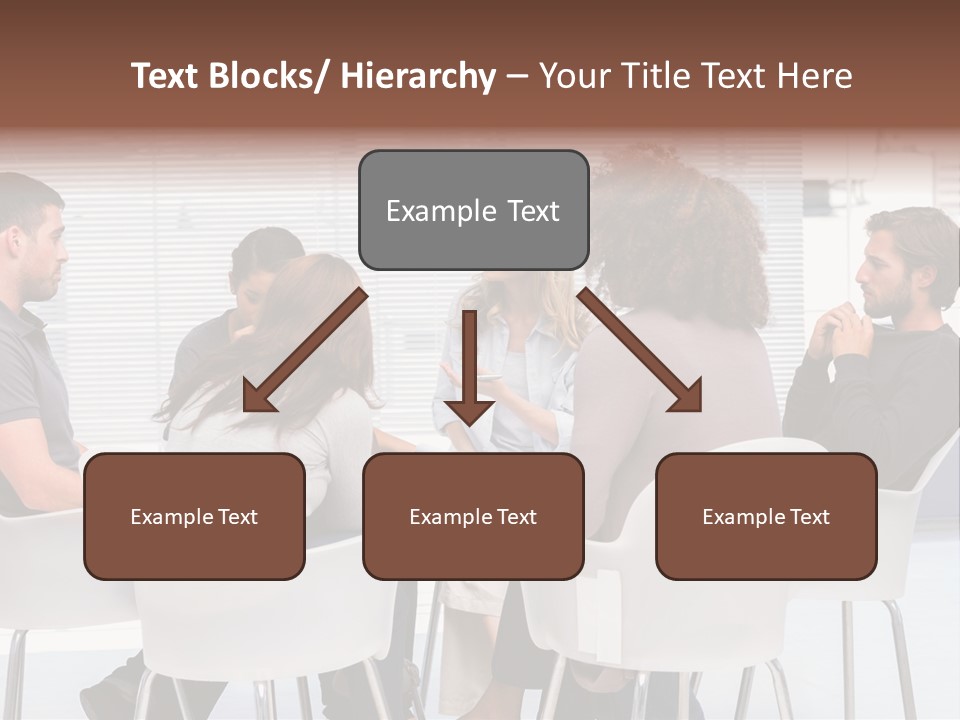 Text Blocks/ Hierarchy – Your Title Text Here

Example Text

Example Text

Example Text

Example Text